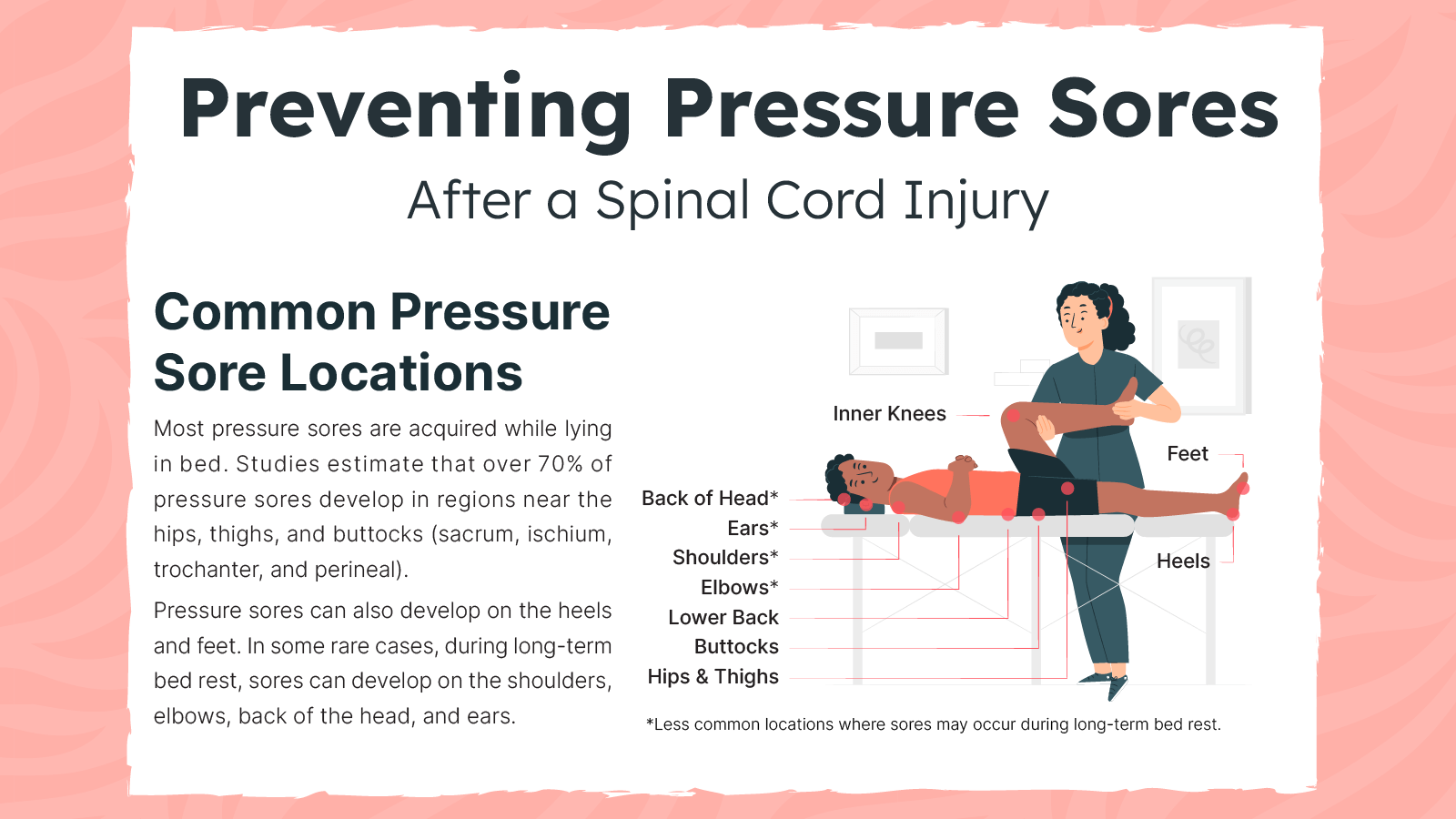 Preventing Pressure Sores

After a Spinal Cord Injury

Common Pressure Sore Locations

Most pressure sores are acquired while lying in bed. Studies estimate that over 70% of pressure sores develop in regions near the hips, thighs, and buttocks (sacrum, ischium, trochanter, and perineal).

Pressure sores can also develop on the heels and feet. In some rare cases, during long-term bed rest, sores can develop on the shoulders, elbows, back of the head, and ears.

Inner Knees

Feet

Back of Head*

Ears*

Shoulders*

Elbows*

Lower Back

Buttocks

Hips & Thighs

Heels

*Less common locations where sores may occur during long-term bed rest.